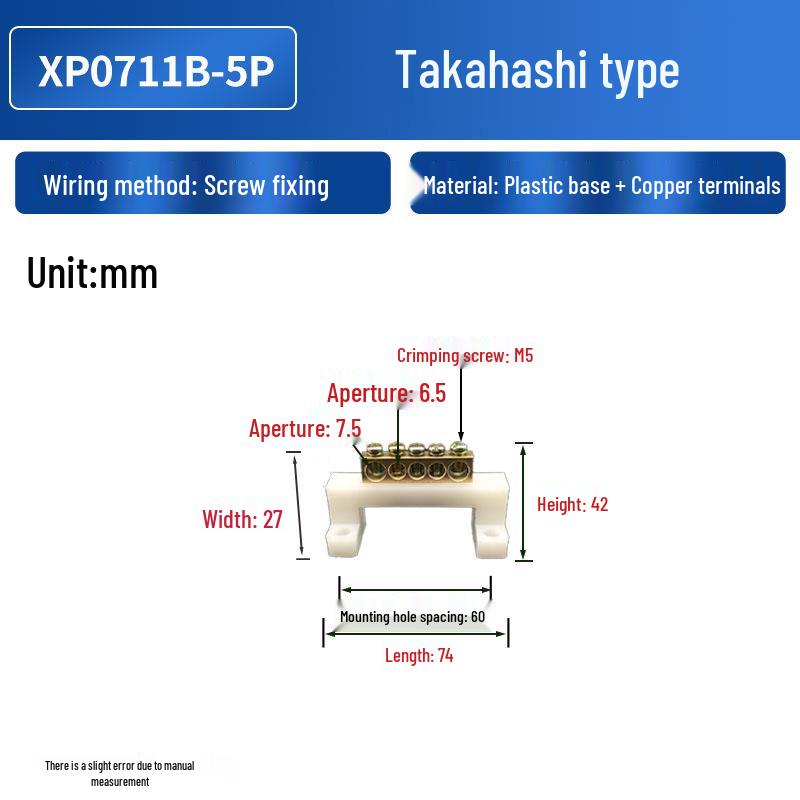 XP0711B-5P

Takahashi type

Wiring method: Screw fixing

Material: Plastic base + Copper terminals

Unit:mm

Crimping screw: M5

Aperture: 6.5

Aperture: 7.5

Width: 27

Height: 42

Mounting hole spacing: 60

Length: 74

There is a slight error due to manual measurement